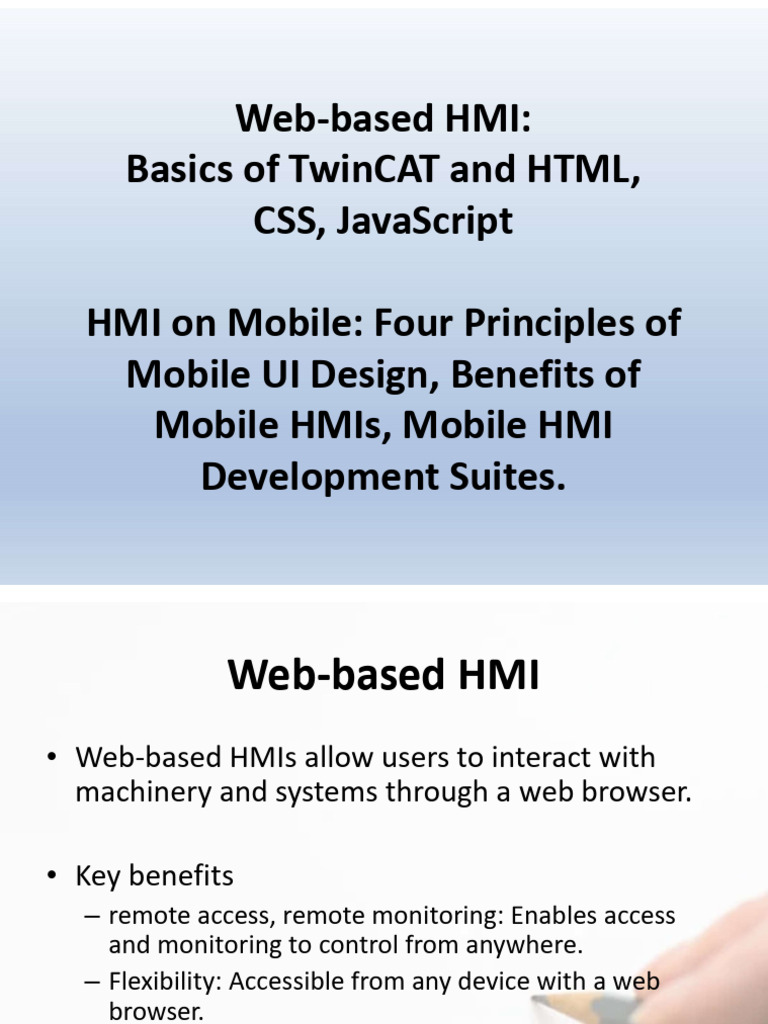 Web-based HMI:
Basics of TwinCAT and HTML, CSS, JavaScript

HMI on Mobile: Four Principles of Mobile UI Design, Benefits of Mobile HMIs, Mobile HMI Development Suites.

Web-based HMI

• Web-based HMIs allow users to interact with machinery and systems through a web browser.

• Key benefits
– remote access, remote monitoring: Enables access and monitoring to control from anywhere.
– Flexibility: Accessible from any device with a web browser.